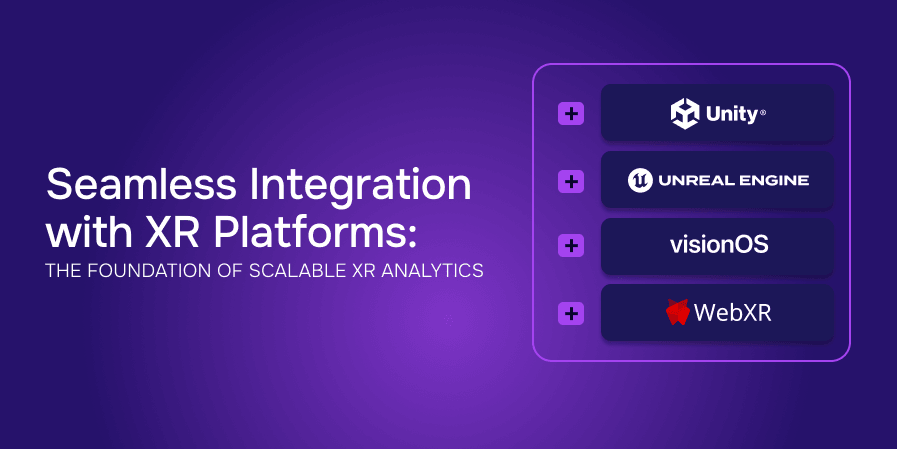 Seamless Integration with XR Platforms:
THE FOUNDATION OF SCALABLE XR ANALYTICS

+ Unity®
+ UNREAL ENGINE
+ visionOS
+ WebXR